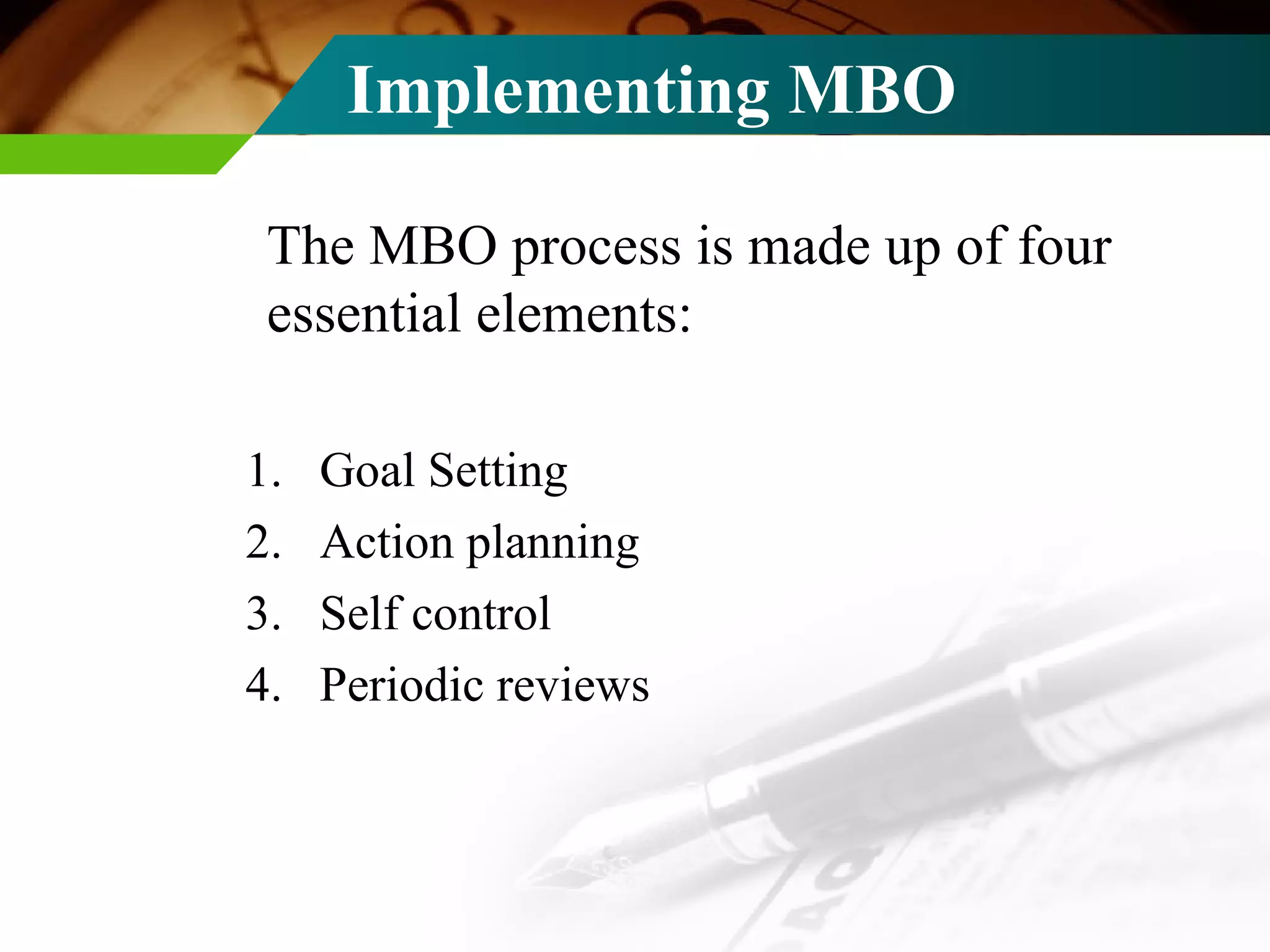 Implementing MBO

The MBO process is made up of four essential elements:

1. Goal Setting
2. Action planning
3. Self control
4. Periodic reviews